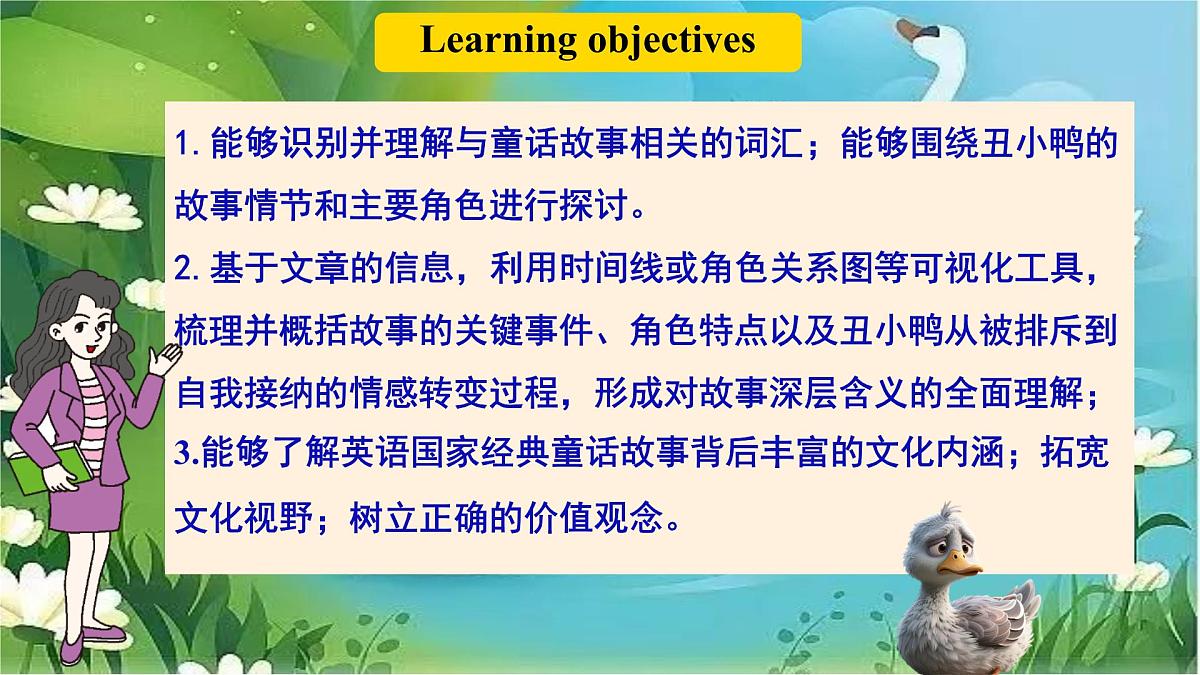 Learning objectives

1. 能够识别并理解与童话故事相关的词汇；能够围绕丑小鸭的故事情节和主要角色进行探讨。

2. 基于文章的信息，利用时间线或角色关系图等可视化工具，梳理并概括故事的关键事件、角色特点以及丑小鸭从被排斥到自我接纳的情感转变过程，形成对故事深层含义的全面理解；

3.能够了解英语国家经典童话故事背后丰富的文化内涵；拓宽文化视野；树立正确的价值观念。